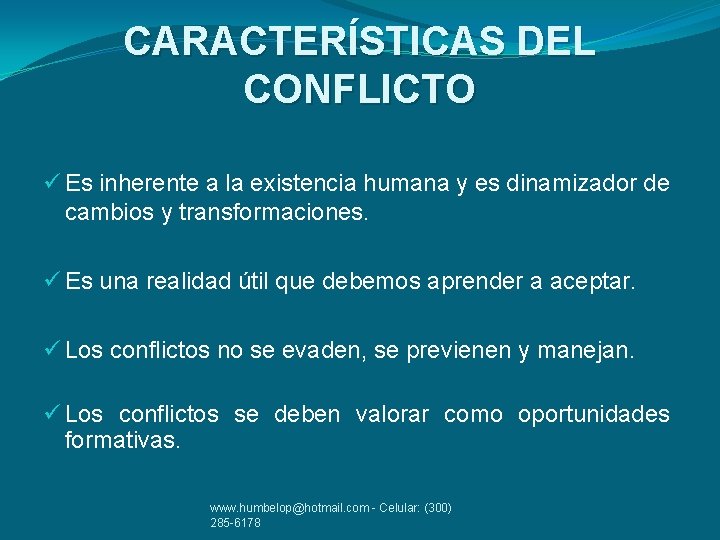 CARACTERÍSTICAS DEL CONFLICTO

✓ Es inherente a la existencia humana y es dinamizador de cambios y transformaciones.

✓ Es una realidad útil que debemos aprender a aceptar.

✓ Los conflictos no se evaden, se previenen y manejan.

✓ Los conflictos se deben valorar como oportunidades formativas.

www.humbelop@hotmail.com - Celular: (300) 285-6178